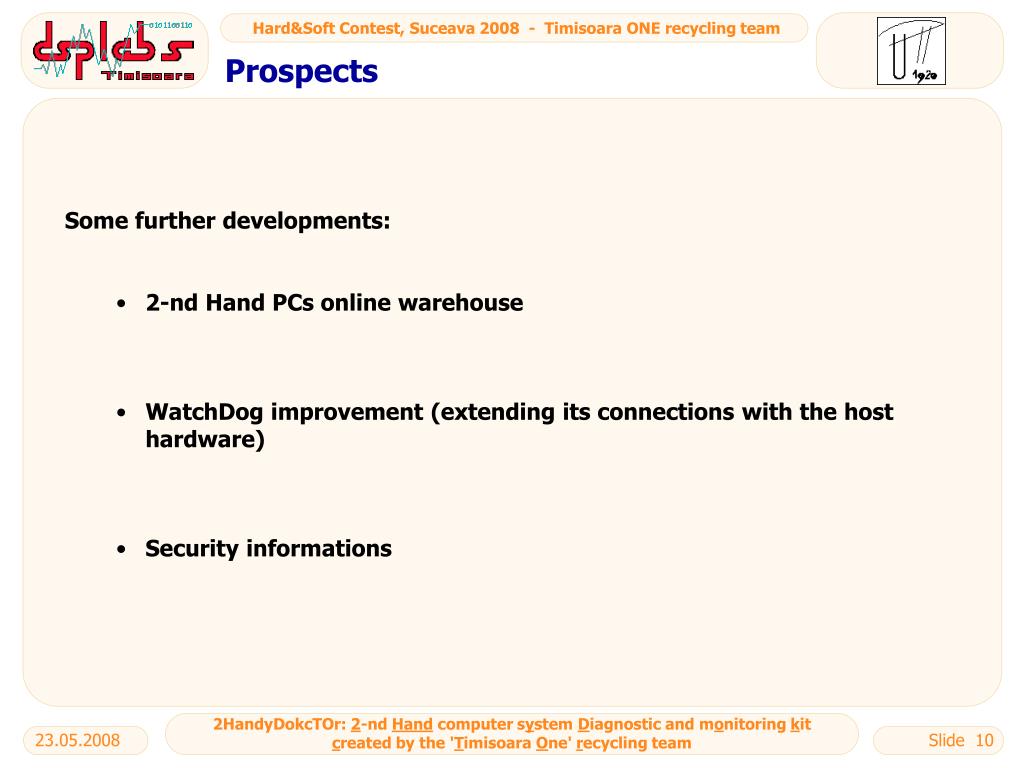 dsplabs
010110110
Timisoara

Hard&Soft Contest, Suceava 2008 - Timisoara ONE recycling team

Prospects

1920

Some further developments:

• 2-nd Hand PCs online warehouse

• WatchDog improvement (extending its connections with the host hardware)

• Security informations

23.05.2008

2HandyDokcTOr: 2-nd Hand computer system Diagnostic and monitoring kit created by the 'Timisoara One' recycling team

Slide 10